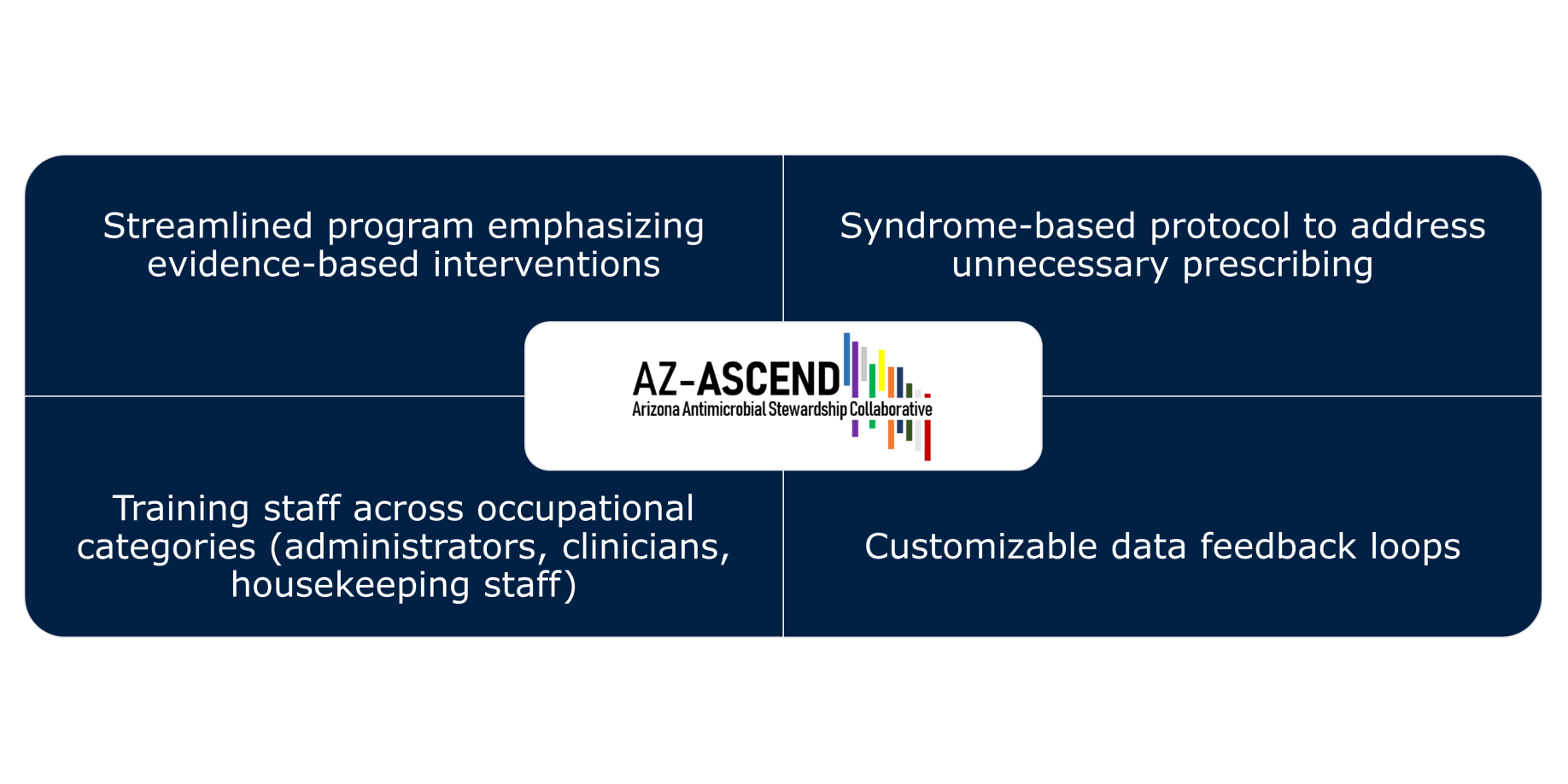 Streamlined program emphasizing evidence-based interventions

Syndrome-based protocol to address unnecessary prescribing

AZ-ASCEND
Arizona Antimicrobial Stewardship Collaborative

Training staff across occupational categories (administrators, clinicians, housekeeping staff)

Customizable data feedback loops